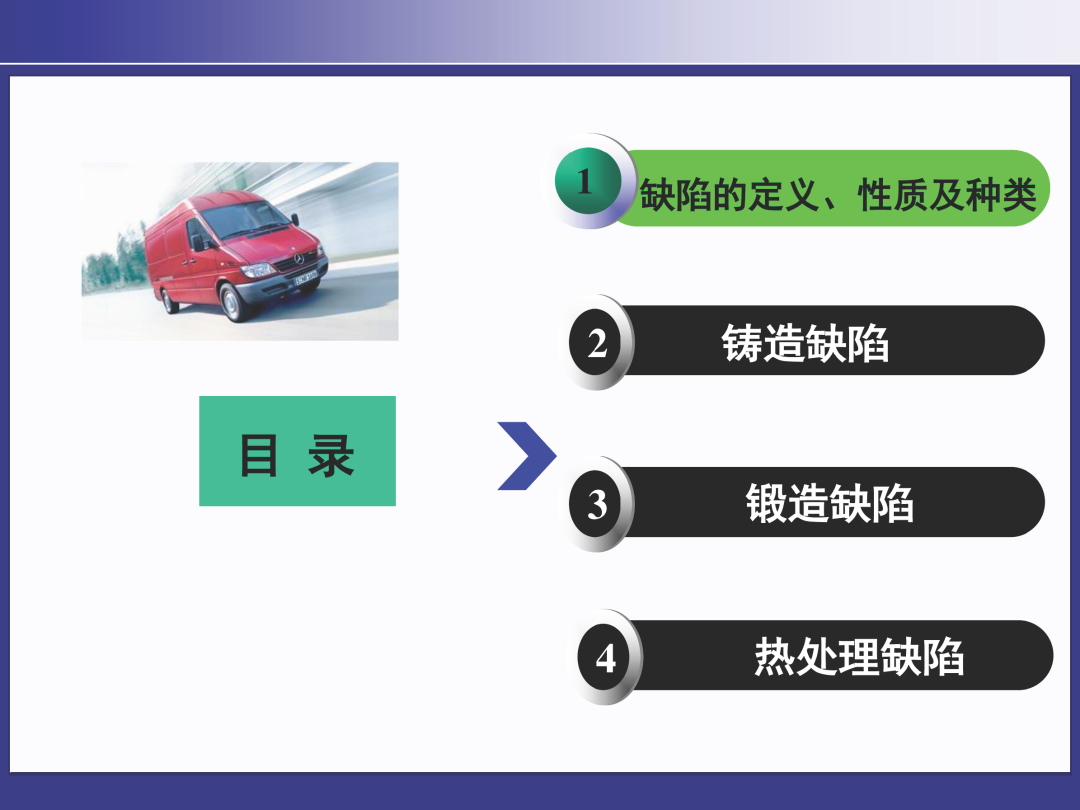 目 录

1 缺陷的定义、性质及种类

2 铸造缺陷

3 锻造缺陷

4 热处理缺陷